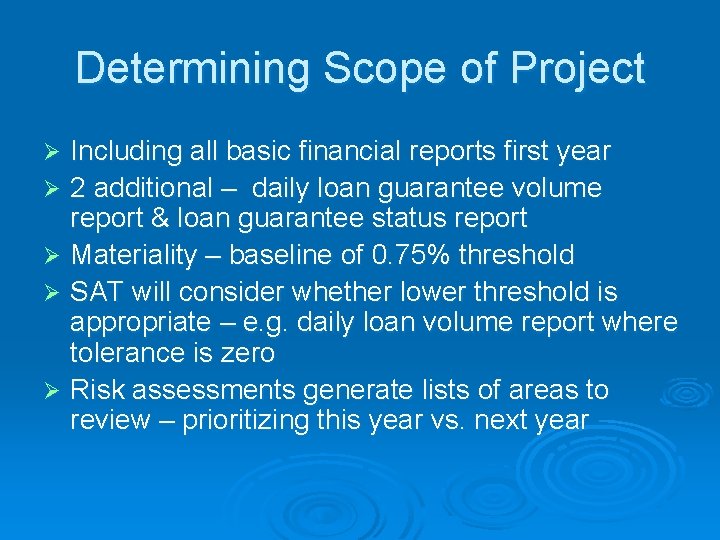 Determining Scope of Project

➢ Including all basic financial reports first year

➢ 2 additional – daily loan guarantee volume report & loan guarantee status report

➢ Materiality – baseline of 0.75% threshold

➢ SAT will consider whether lower threshold is appropriate – e.g. daily loan volume report where tolerance is zero

➢ Risk assessments generate lists of areas to review – prioritizing this year vs. next year